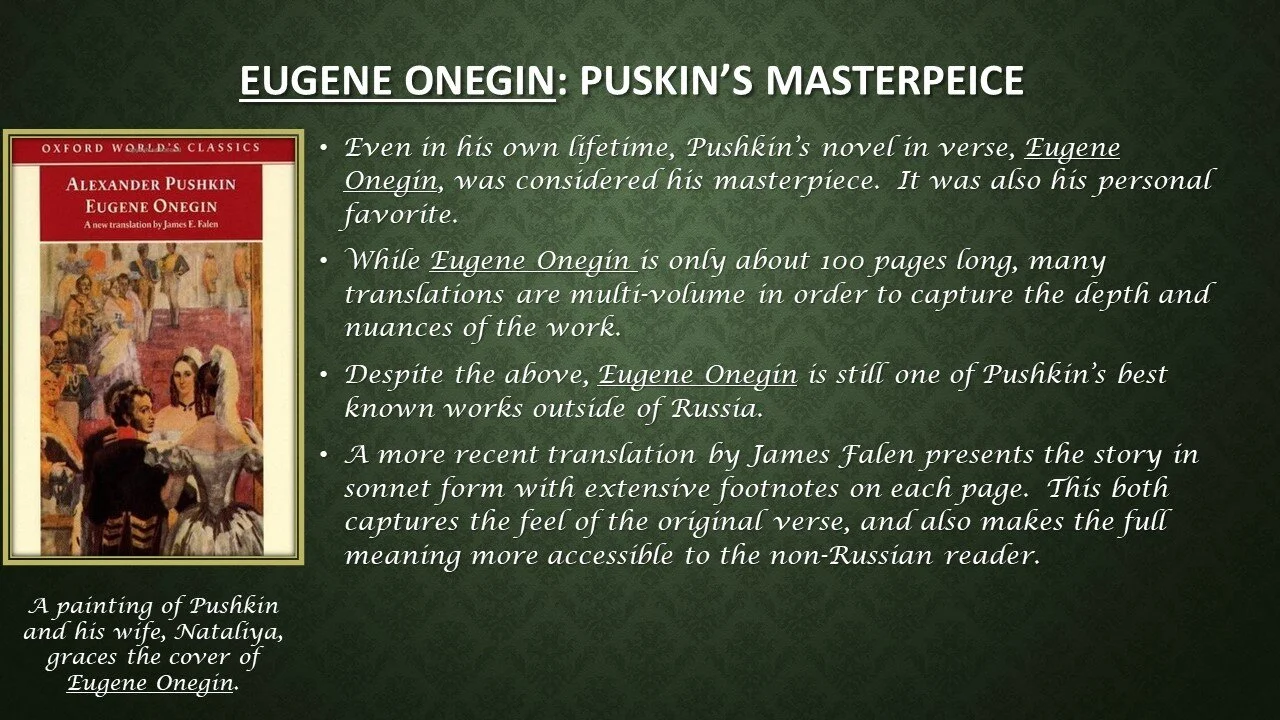 EUGENE ONEGIN: PUSKIN'S MASTERPEICE

OXFORD WORLD'S CLASSICS

ALEXANDER PUSHKIN
EUGENE ONEGIN
A new translation by James E. Falen

A painting of Pushkin and his wife, Nataliya, graces the cover of Eugene Onegin.

• Even in his own lifetime, Pushkin's novel in verse, Eugene Onegin, was considered his masterpiece. It was also his personal favorite.

• While Eugene Onegin is only about 100 pages long, many translations are multi-volume in order to capture the depth and nuances of the work.

• Despite the above, Eugene Onegin is still one of Pushkin's best known works outside of Russia.

• A more recent translation by James Falen presents the story in sonnet form with extensive footnotes on each page. This both captures the feel of the original verse, and also makes the full meaning more accessible to the non-Russian reader.